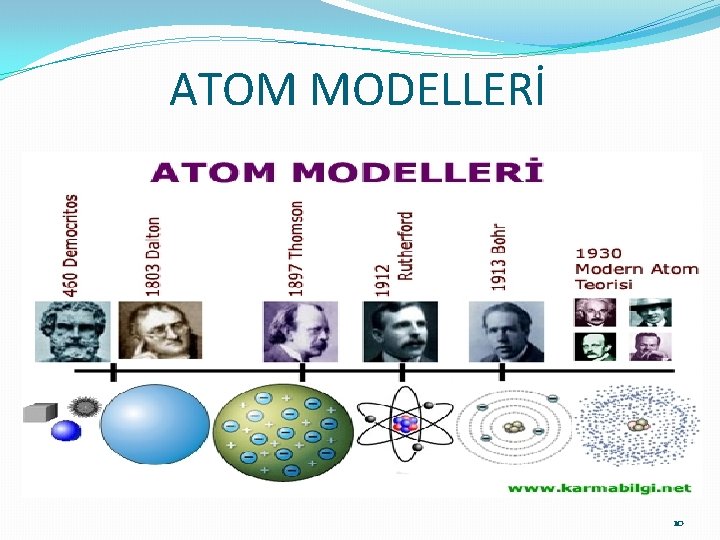 ATOM MODELLERİ

ATOM MODELLERİ

450 Democritos

1803 Dalton

1897 Thomson

1912 Rutherford

1913 Bohr

1930 Modern Atom Teorisi

www.karmabilgi.net

10